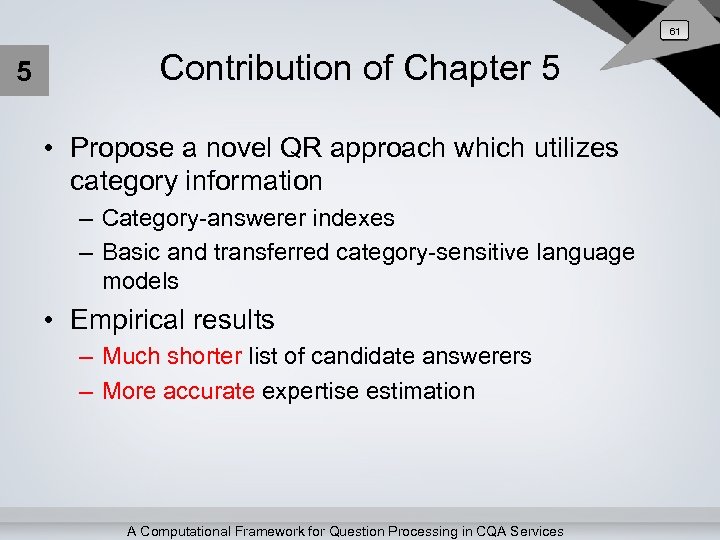 61

5

Contribution of Chapter 5

• Propose a novel QR approach which utilizes category information
– Category-answerer indexes
– Basic and transferred category-sensitive language models

• Empirical results
– Much shorter list of candidate answerers
– More accurate expertise estimation

A Computational Framework for Question Processing in CQA Services